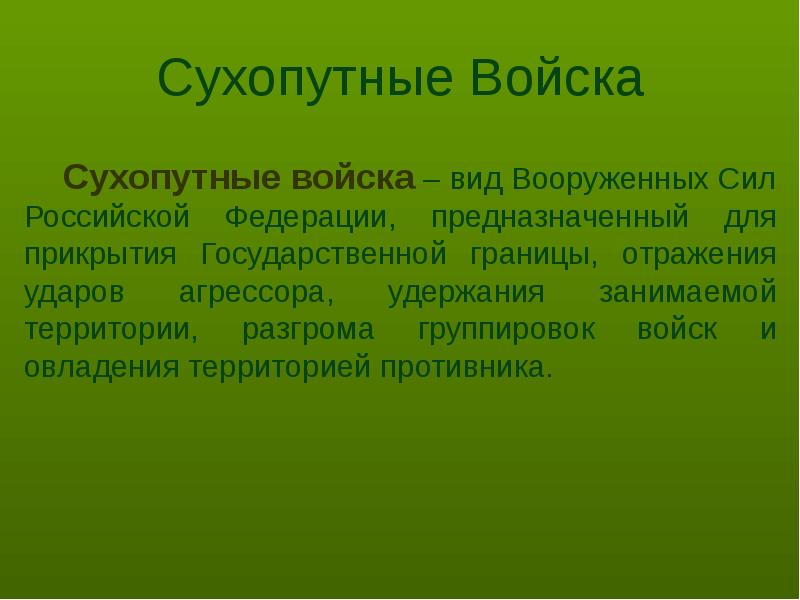 Сухопутные Войска

Сухопутные войска – вид Вооруженных Сил Российской Федерации, предназначенный для прикрытия Государственной границы, отражения ударов агрессора, удержания занимаемой территории, разгрома группировок войск и овладения территорией противника.